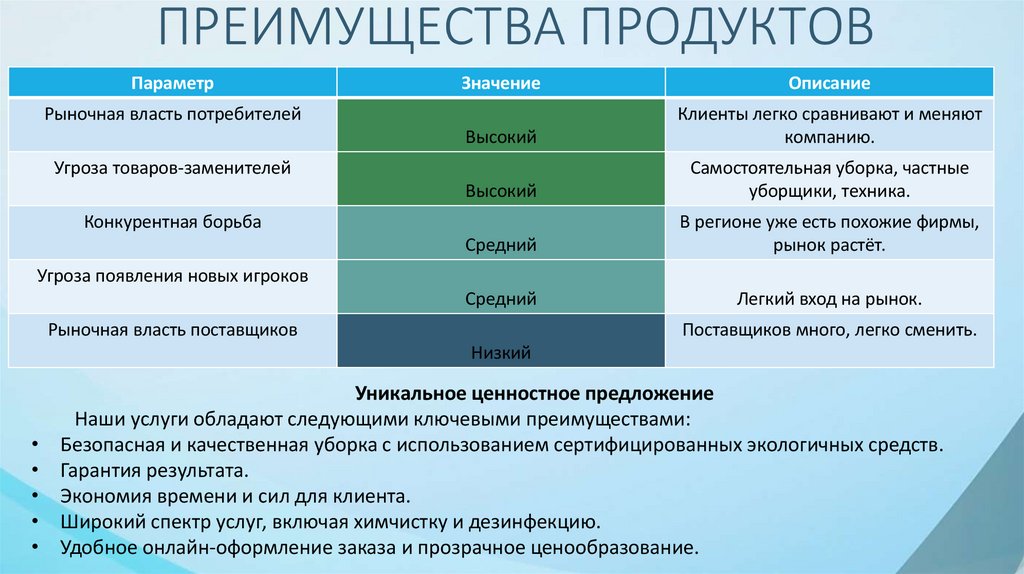 ПРЕИМУЩЕСТВА ПРОДУКТОВ

| Параметр | Значение | Описание |
|---|---|---|
| Рыночная власть потребителей | Высокий | Клиенты легко сравнивают и меняют компанию. |
| Угроза товаров-заменителей | Высокий | Самостоятельная уборка, частные уборщики, техника. |
| Конкурентная борьба | Средний | В регионе уже есть похожие фирмы, рынок растёт. |
| Угроза появления новых игроков | Средний | Легкий вход на рынок. |
| Рыночная власть поставщиков | Низкий | Поставщиков много, легко сменить. |

Уникальное ценностное предложение

Наши услуги обладают следующими ключевыми преимуществами:

• Безопасная и качественная уборка с использованием сертифицированных экологичных средств.
• Гарантия результата.
• Экономия времени и сил для клиента.
• Широкий спектр услуг, включая химчистку и дезинфекцию.
• Удобное онлайн-оформление заказа и прозрачное ценообразование.